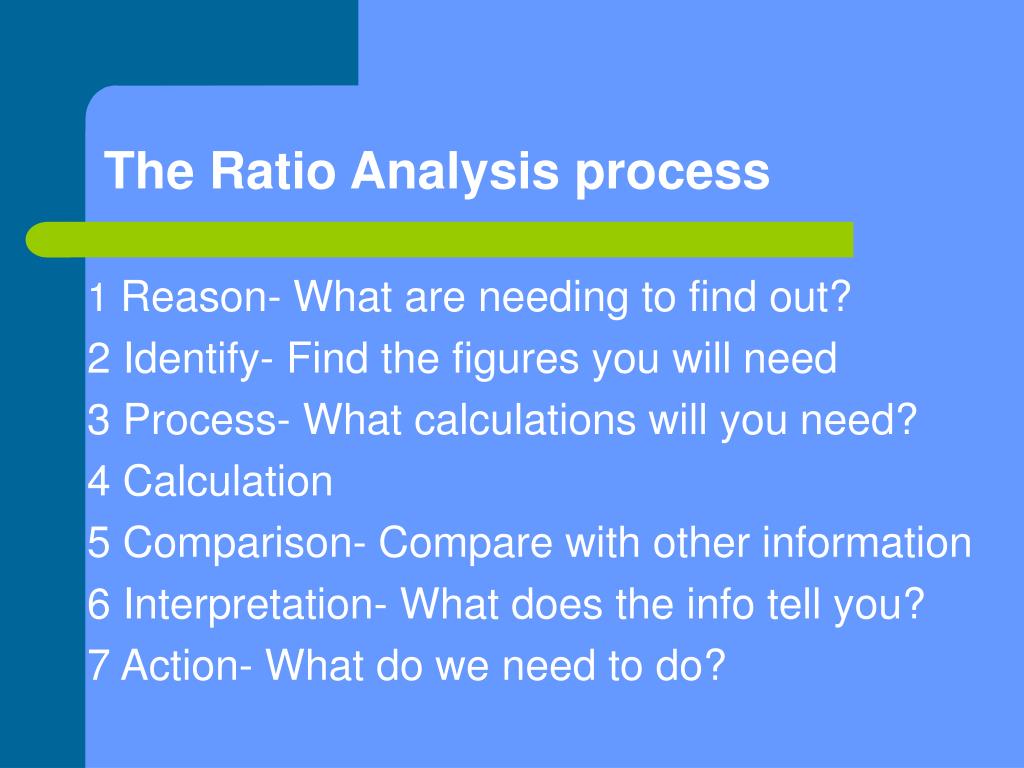 The Ratio Analysis process

1 Reason- What are needing to find out?
2 Identify- Find the figures you will need
3 Process- What calculations will you need?
4 Calculation
5 Comparison- Compare with other information
6 Interpretation- What does the info tell you?
7 Action- What do we need to do?